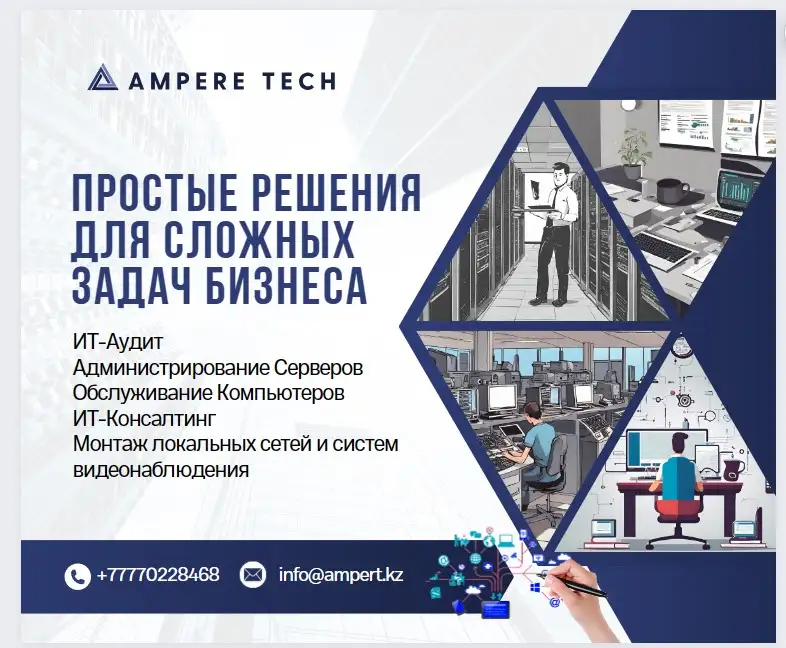 AMPERE TECH

ПРОСТЫЕ РЕШЕНИЯ ДЛЯ СЛОЖНЫХ ЗАДАЧ БИЗНЕСА

ИТ-Аудит
Администрирование Серверов
Обслуживание Компьютеров
ИТ-Консалтинг
Монтаж локальных сетей и систем видеонаблюдения

+77770228468
info@ampert.kz